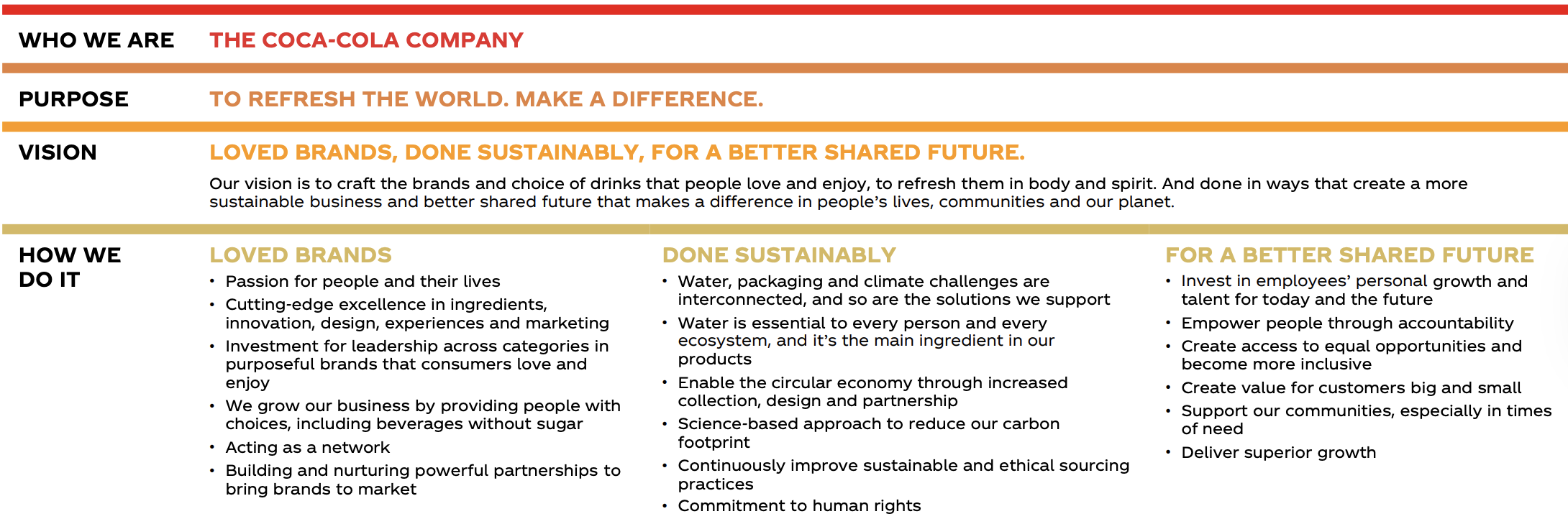 WHO WE ARE THE COCA-COLA COMPANY

PURPOSE TO REFRESH THE WORLD. MAKE A DIFFERENCE.

VISION LOVED BRANDS, DONE SUSTAINABLY, FOR A BETTER SHARED FUTURE.

Our vision is to craft the brands and choice of drinks that people love and enjoy, to refresh them in body and spirit. And done in ways that create a more sustainable business and better shared future that makes a difference in people's lives, communities and our planet.

HOW WE DO IT

LOVED BRANDS
• Passion for people and their lives
• Cutting-edge excellence in ingredients, innovation, design, experiences and marketing
• Investment for leadership across categories in purposeful brands that consumers love and enjoy
• We grow our business by providing people with choices, including beverages without sugar
• Acting as a network
• Building and nurturing powerful partnerships to bring brands to market

DONE SUSTAINABLY
• Water, packaging and climate challenges are interconnected, and so are the solutions we support
• Water is essential to every person and every ecosystem, and it's the main ingredient in our products
• Enable the circular economy through increased collection, design and partnership
• Science-based approach to reduce our carbon footprint
• Continuously improve sustainable and ethical sourcing practices
• Commitment to human rights

FOR A BETTER SHARED FUTURE
• Invest in employees' personal growth and talent for today and the future
• Empower people through accountability
• Create access to equal opportunities and become more inclusive
• Create value for customers big and small
• Support our communities, especially in times of need
• Deliver superior growth